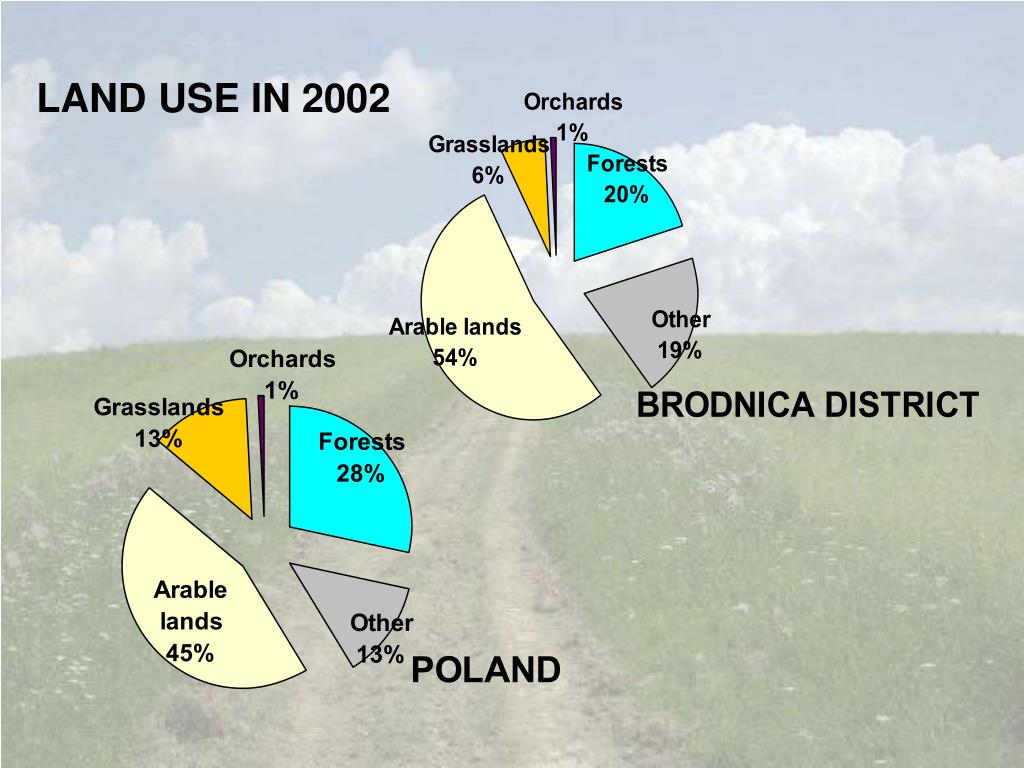 LAND USE IN 2002

Orchards 1%
Grasslands 6%
Forests 20%
Arable lands 54%
Other 19%
BRODNICA DISTRICT

Orchards 1%
Grasslands 13%
Forests 28%
Arable lands 45%
Other 13%
POLAND